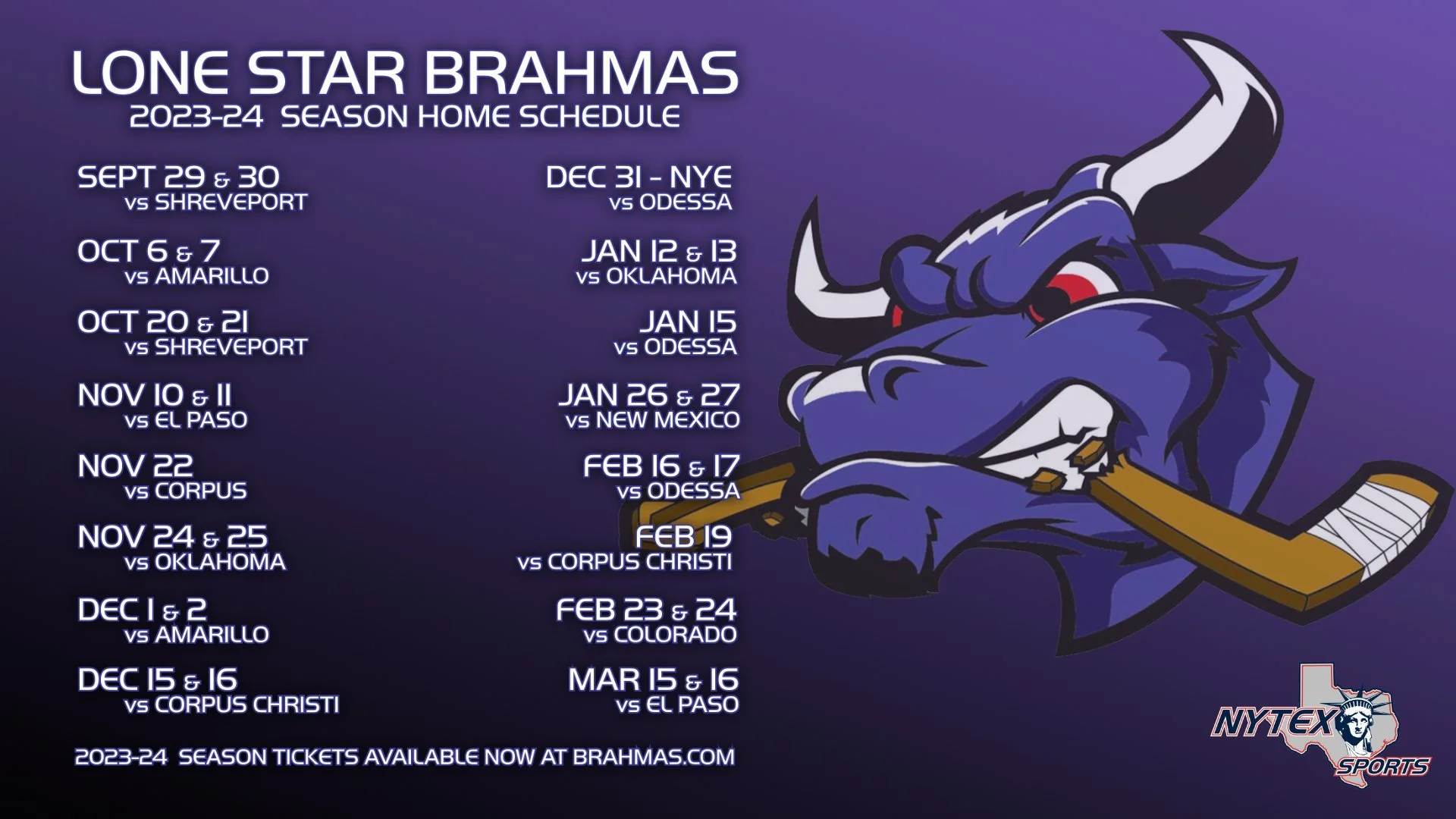 LONE STAR BRAHMAS
2023-24 SEASON HOME SCHEDULE

SEPT 29 & 30
vs SHREVEPORT

OCT 6 & 7
vs AMARILLO

OCT 20 & 21
vs SHREVEPORT

NOV 10 & 11
vs EL PASO

NOV 22
vs CORPUS

NOV 24 & 25
vs OKLAHOMA

DEC 1 & 2
vs AMARILLO

DEC 15 & 16
vs CORPUS CHRISTI

DEC 31 - NYE
vs ODESSA

JAN 12 & 13
vs OKLAHOMA

JAN 15
vs ODESSA

JAN 26 & 27
vs NEW MEXICO

FEB 16 & 17
vs ODESSA

FEB 19
vs CORPUS CHRISTI

FEB 23 & 24
vs COLORADO

MAR 15 & 16
vs EL PASO

2023-24 SEASON TICKETS AVAILABLE NOW AT BRAHMAS.COM

NYTEX SPORTS